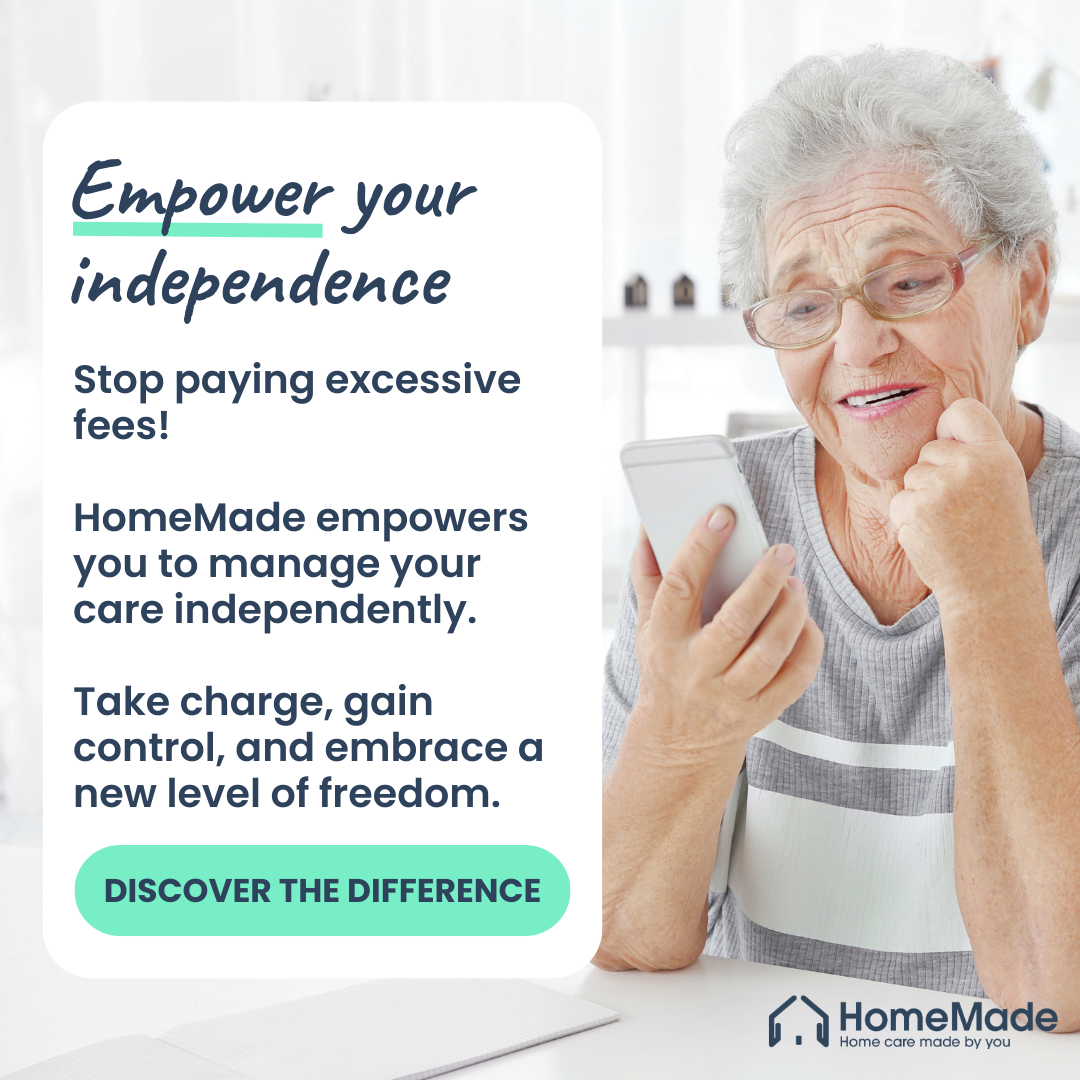 Empower your independence

Stop paying excessive fees!

HomeMade empowers you to manage your care independently.

Take charge, gain control, and embrace a new level of freedom.

DISCOVER THE DIFFERENCE

HomeMade
Home care made by you